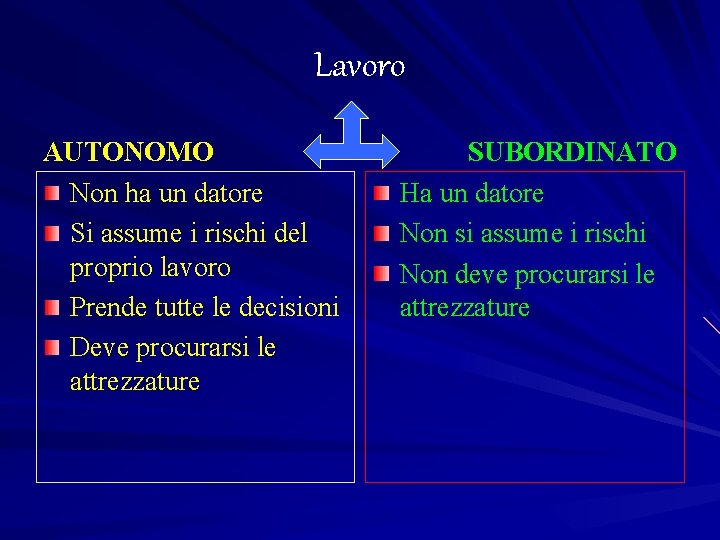 Lavoro

AUTONOMO

Non ha un datore

Si assume i rischi del proprio lavoro

Prende tutte le decisioni

Deve procurarsi le attrezzature

SUBORDINATO

Ha un datore

Non si assume i rischi

Non deve procurarsi le attrezzature